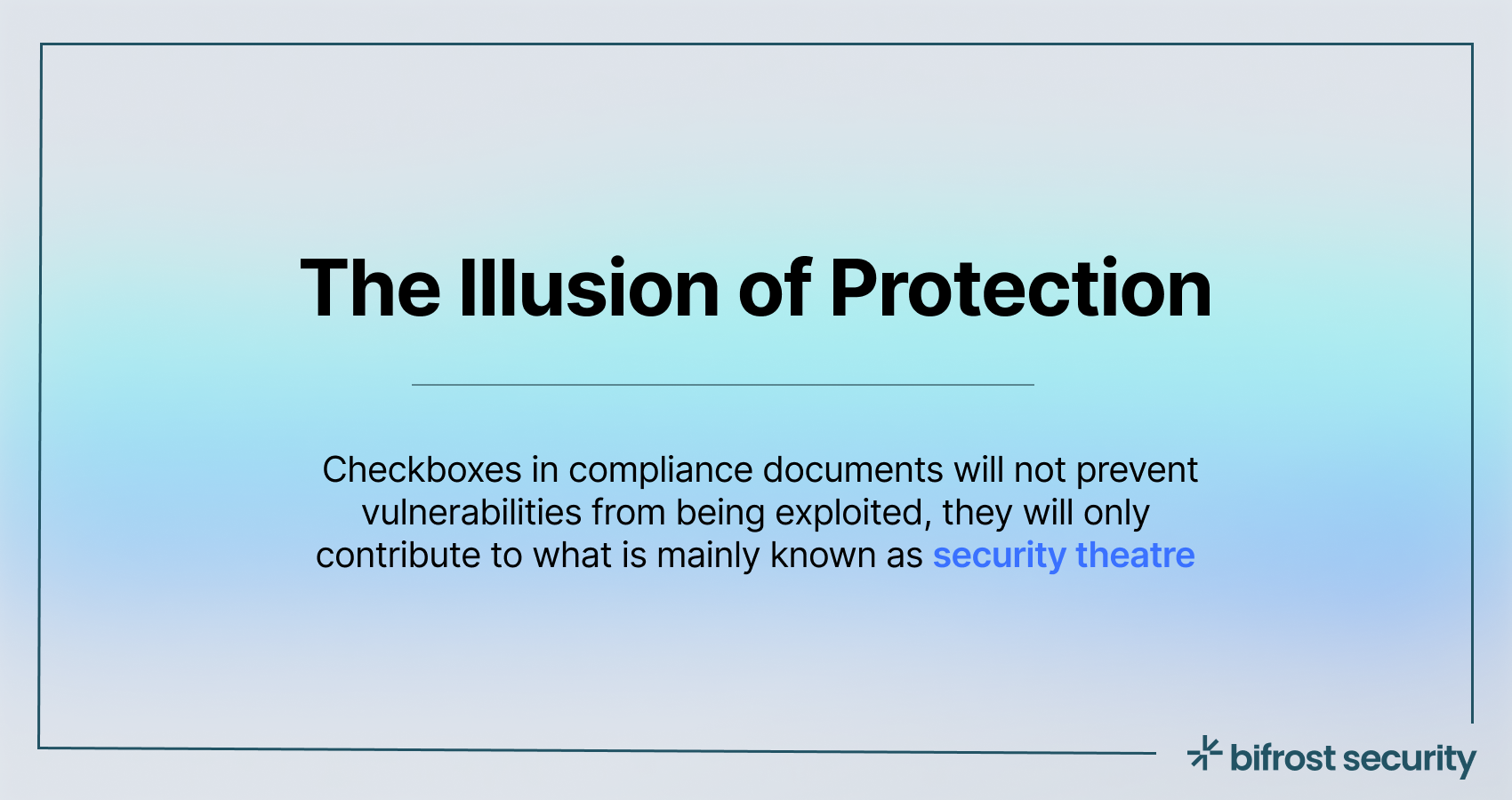 The Illusion of Protection

Checkboxes in compliance documents will not prevent vulnerabilities from being exploited, they will only contribute to what is mainly known as security theatre

bifrost security